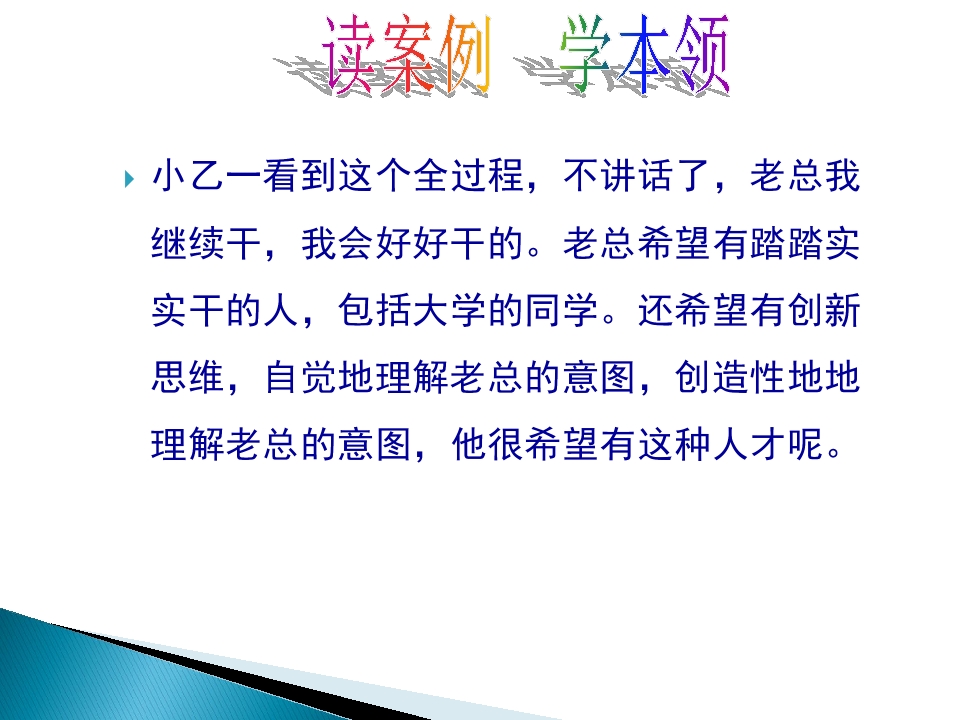 读案例　学本领

小乙一看到这个全过程，不讲话了，老总我继续干，我会好好干的。老总希望有踏踏实实干的人，包括大学的同学。还希望有创新思维，自觉地理解老总的意图，创造性地地理解老总的意图，他很希望有这种人才呢。